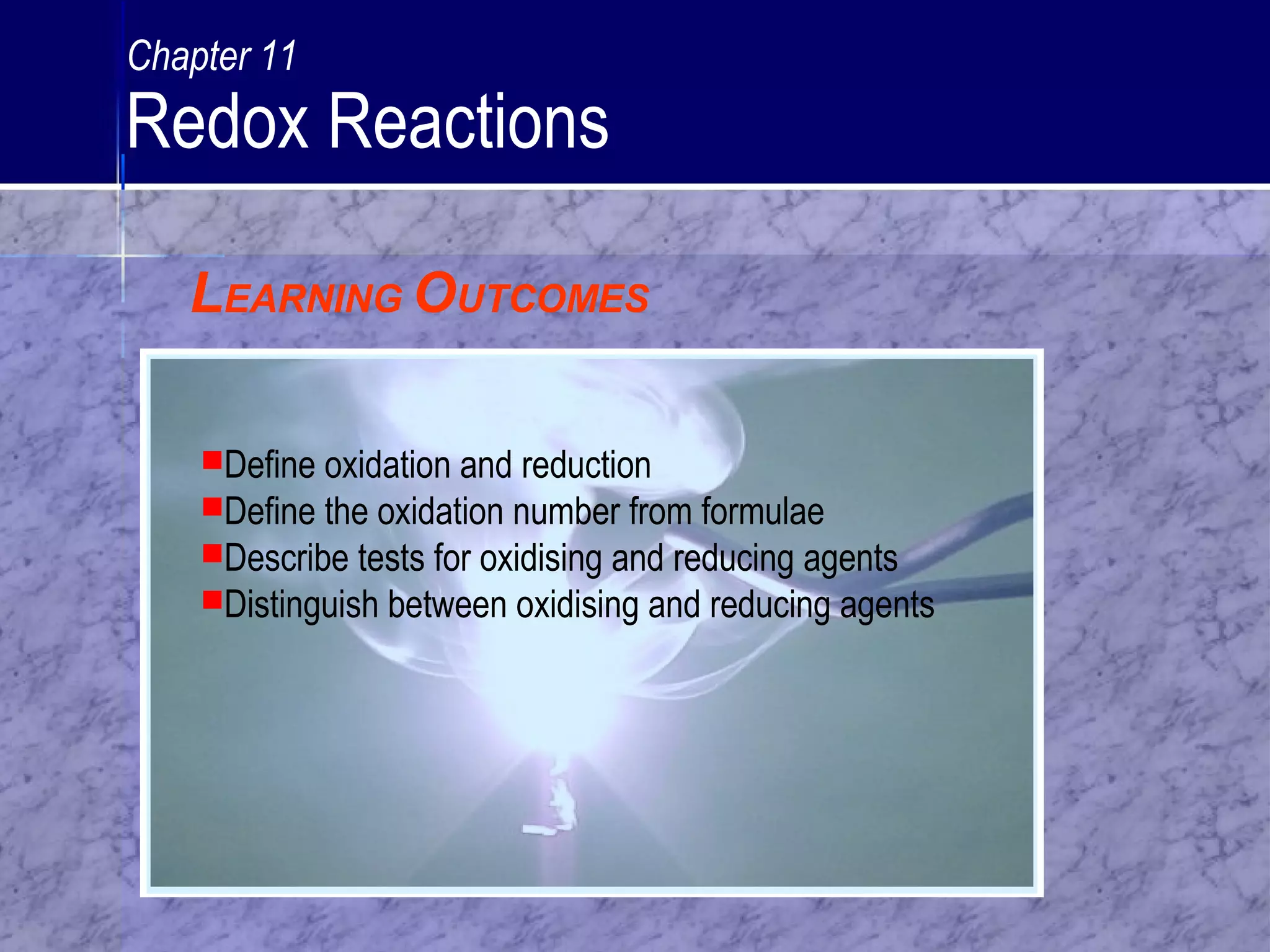 Chapter 11

Redox Reactions

LEARNING OUTCOMES

- Define oxidation and reduction
- Define the oxidation number from formulae
- Describe tests for oxidising and reducing agents
- Distinguish between oxidising and reducing agents